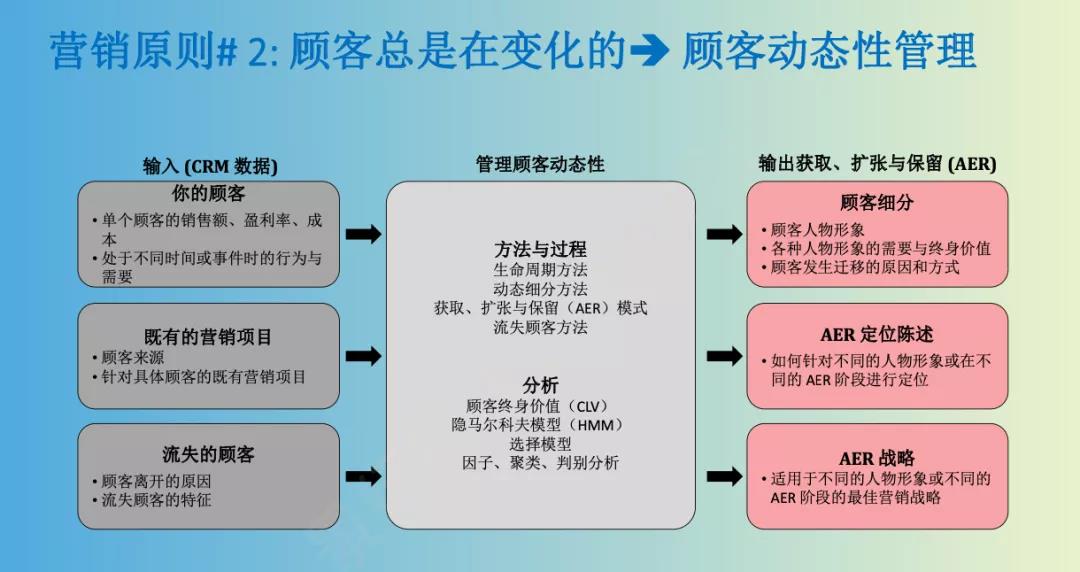 营销原则# 2: 顾客总是在变化的➔ 顾客动态性管理

输入 (CRM 数据)

你的顾客
• 单个顾客的销售额、盈利率、成本
• 处于不同时间或事件时的行为与需要

既有的营销项目
• 顾客来源
• 针对具体顾客的既有营销项目

流失的顾客
• 顾客离开的原因
• 流失顾客的特征

管理顾客动态性

方法与过程
生命周期方法
动态细分方法
获取、扩张与保留（AER）模式
流失顾客方法

分析
顾客终身价值（CLV）
隐马尔科夫模型（HMM）
选择模型
因子、聚类、判别分析

输出获取、扩张与保留 (AER)

顾客细分
• 顾客人物形象
• 各种人物形象的需要与终身价值
• 顾客发生迁移的原因和方式

AER 定位陈述
• 如何针对不同的人物形象或在不同的 AER 阶段进行定位

AER 战略
• 适用于不同的人物形象或不同的 AER 阶段的最佳营销战略